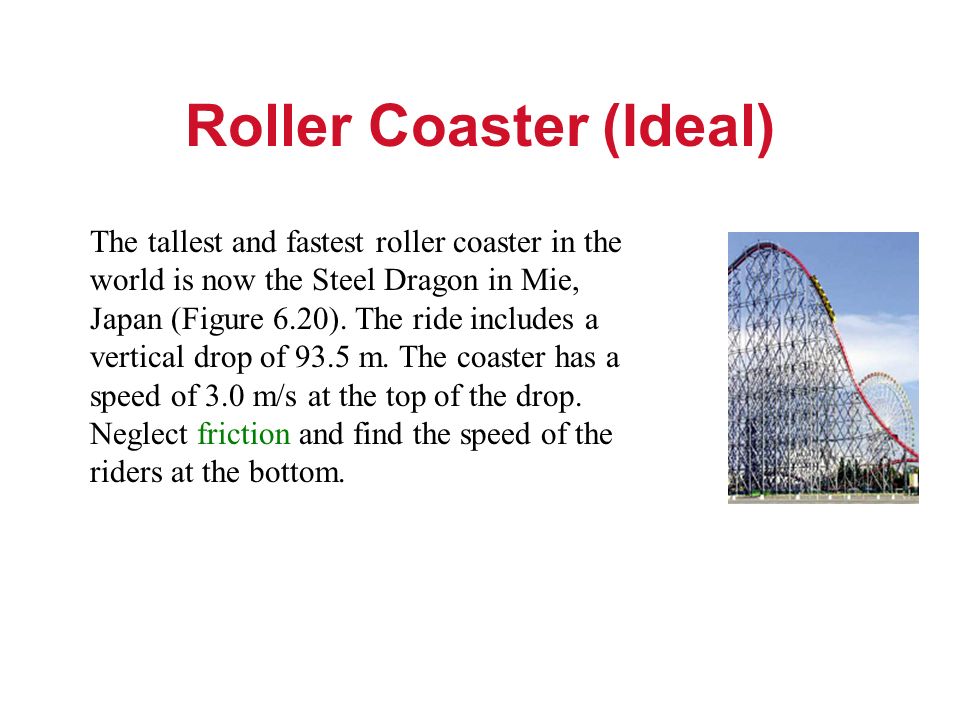 Roller Coaster (Ideal)

The tallest and fastest roller coaster in the world is now the Steel Dragon in Mie, Japan (Figure 6.20). The ride includes a vertical drop of 93.5 m. The coaster has a speed of 3.0 m/s at the top of the drop. Neglect friction and find the speed of the riders at the bottom.